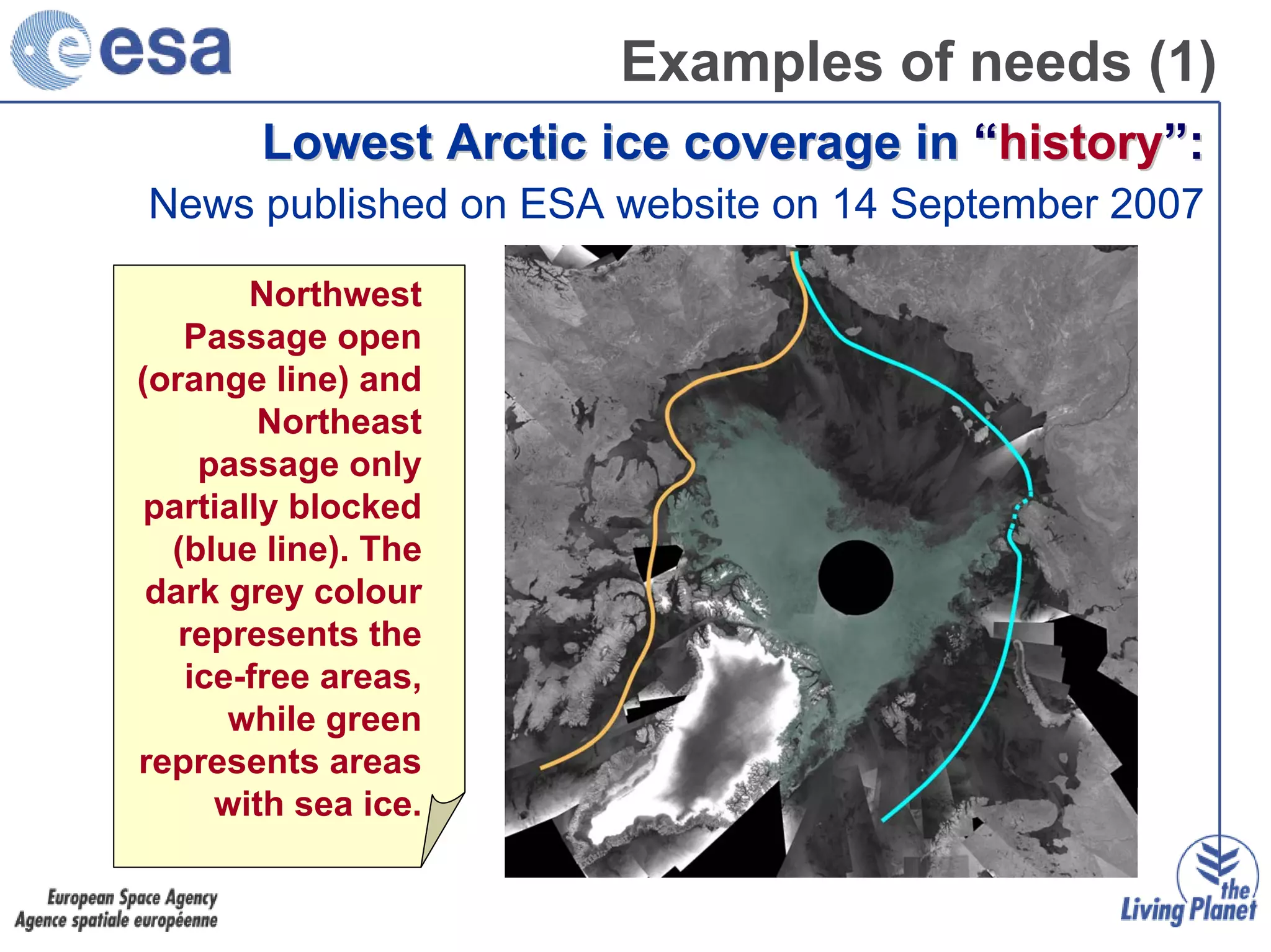 esa

Examples of needs (1)

Lowest Arctic ice coverage in “history”:

News published on ESA website on 14 September 2007

Northwest Passage open (orange line) and Northeast passage only partially blocked (blue line). The dark grey colour represents the ice-free areas, while green represents areas with sea ice.

European Space Agency
Agence spatiale européenne

the Living Planet